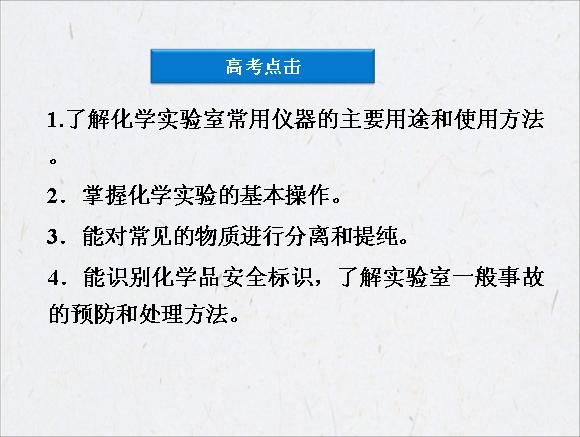 高考点击

1.了解化学实验室常用仪器的主要用途和使用方法。

2．掌握化学实验的基本操作。

3．能对常见的物质进行分离和提纯。

4．能识别化学品安全标识，了解实验室一般事故的预防和处理方法。